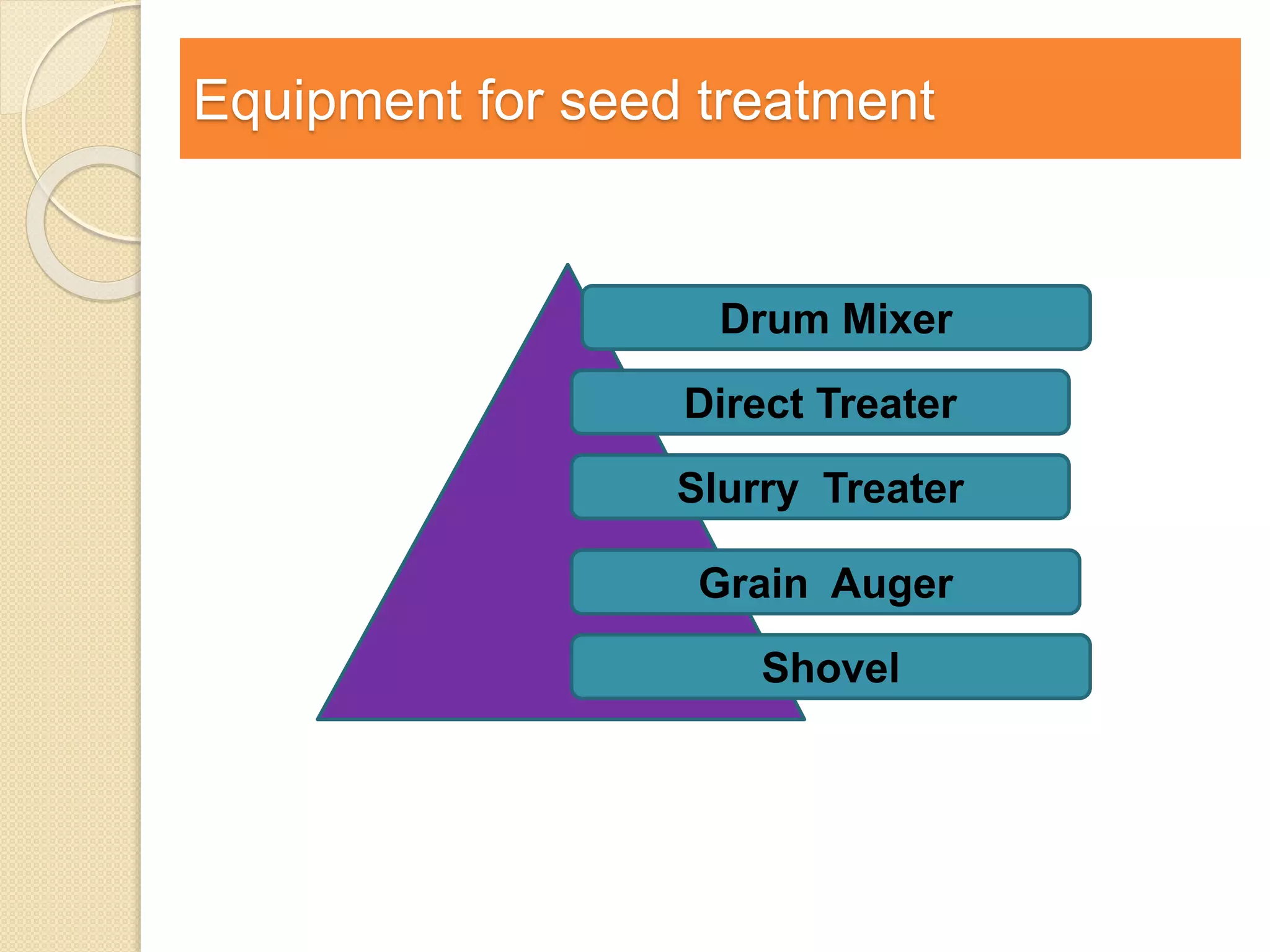 Equipment for seed treatment

Drum Mixer

Direct Treater

Slurry  Treater

Grain  Auger

Shovel